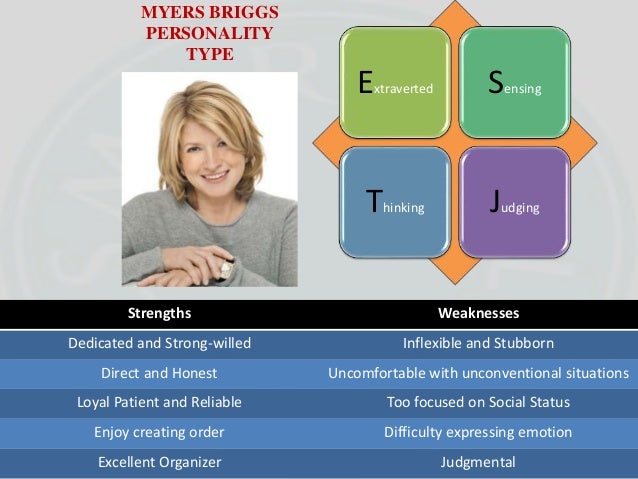 MYERS BRIGGS PERSONALITY TYPE

Extraverted

Sensing

Thinking

Judging

| Strengths | Weaknesses |
|---|---|
| Dedicated and Strong-willed | Inflexible and Stubborn |
| Direct and Honest | Uncomfortable with unconventional situations |
| Loyal Patient and Reliable | Too focused on Social Status |
| Enjoy creating order | Difficulty expressing emotion |
| Excellent Organizer | Judgmental |